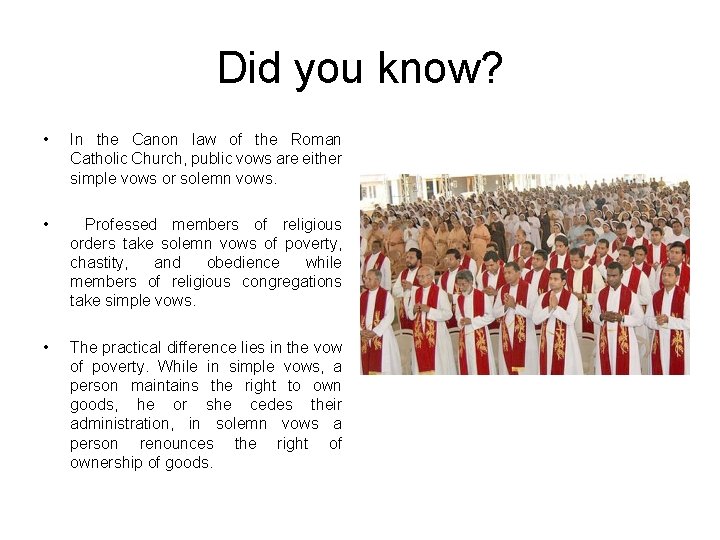 Did you know?

• In the Canon law of the Roman Catholic Church, public vows are either simple vows or solemn vows.

• Professed members of religious orders take solemn vows of poverty, chastity, and obedience while members of religious congregations take simple vows.

• The practical difference lies in the vow of poverty. While in simple vows, a person maintains the right to own goods, he or she cedes their administration, in solemn vows a person renounces the right of ownership of goods.